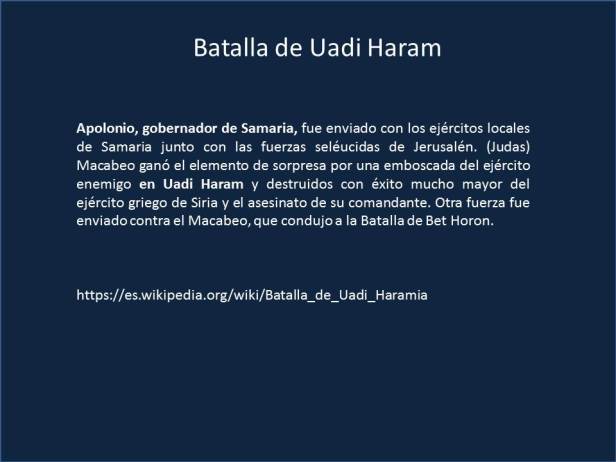 Batalla de Uadi Haram

Apolonio, gobernador de Samaria, fue enviado con los ejércitos locales de Samaria junto con las fuerzas seléucidas de Jerusalén. (Judas) Macabeo ganó el elemento de sorpresa por una emboscada del ejército enemigo en Uadi Haram y destruidos con éxito mucho mayor del ejército griego de Siria y el asesinato de su comandante. Otra fuerza fue enviado contra el Macabeo, que condujo a la Batalla de Bet Horon.

https://es.wikipedia.org/wiki/Batalla_de_Uadi_Haramia